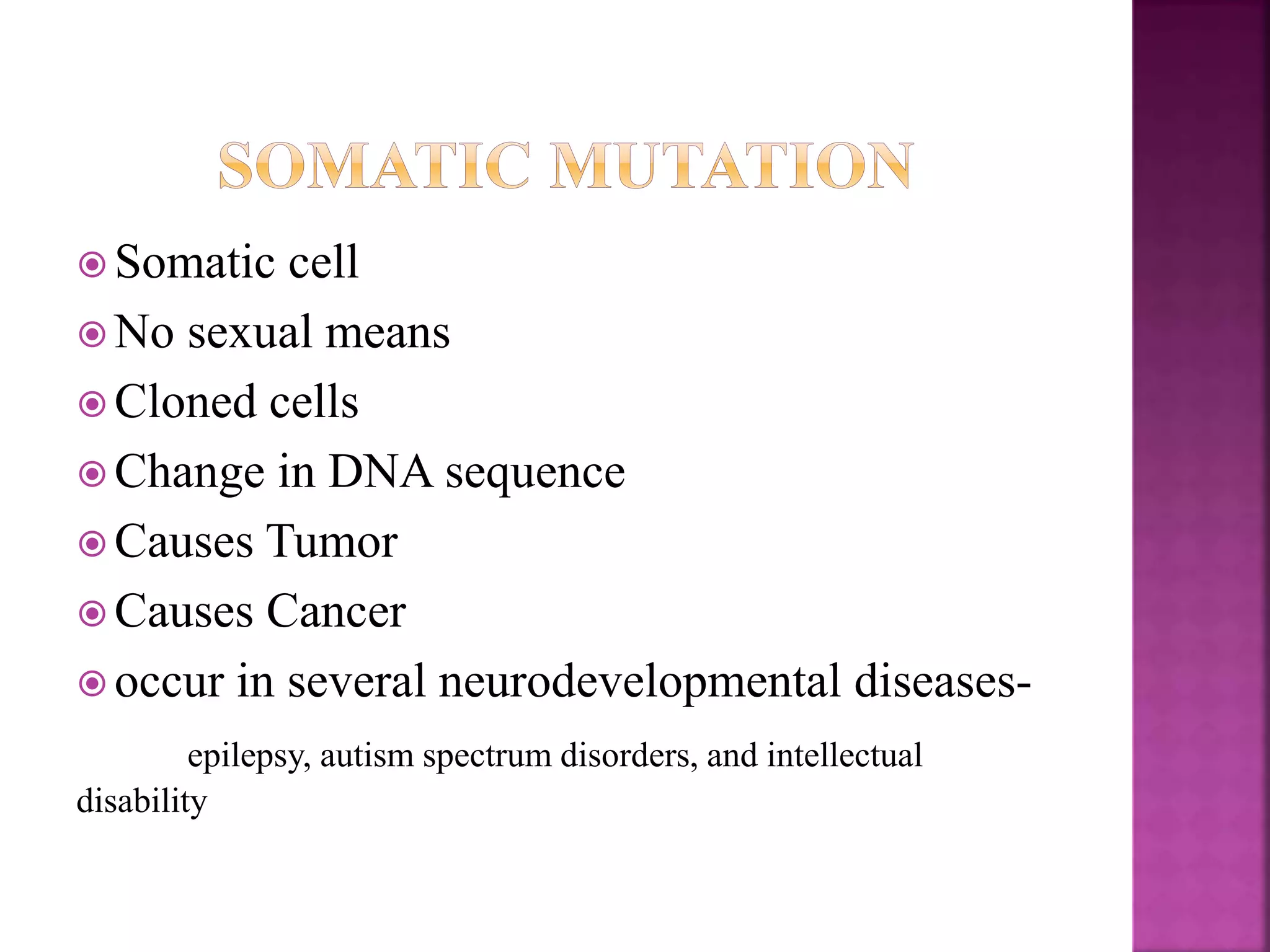 SOMATIC MUTATION

Somatic cell

No sexual means

Cloned cells

Change in DNA sequence

Causes Tumor

Causes Cancer

occur in several neurodevelopmental diseases-

epilepsy, autism spectrum disorders, and intellectual disability